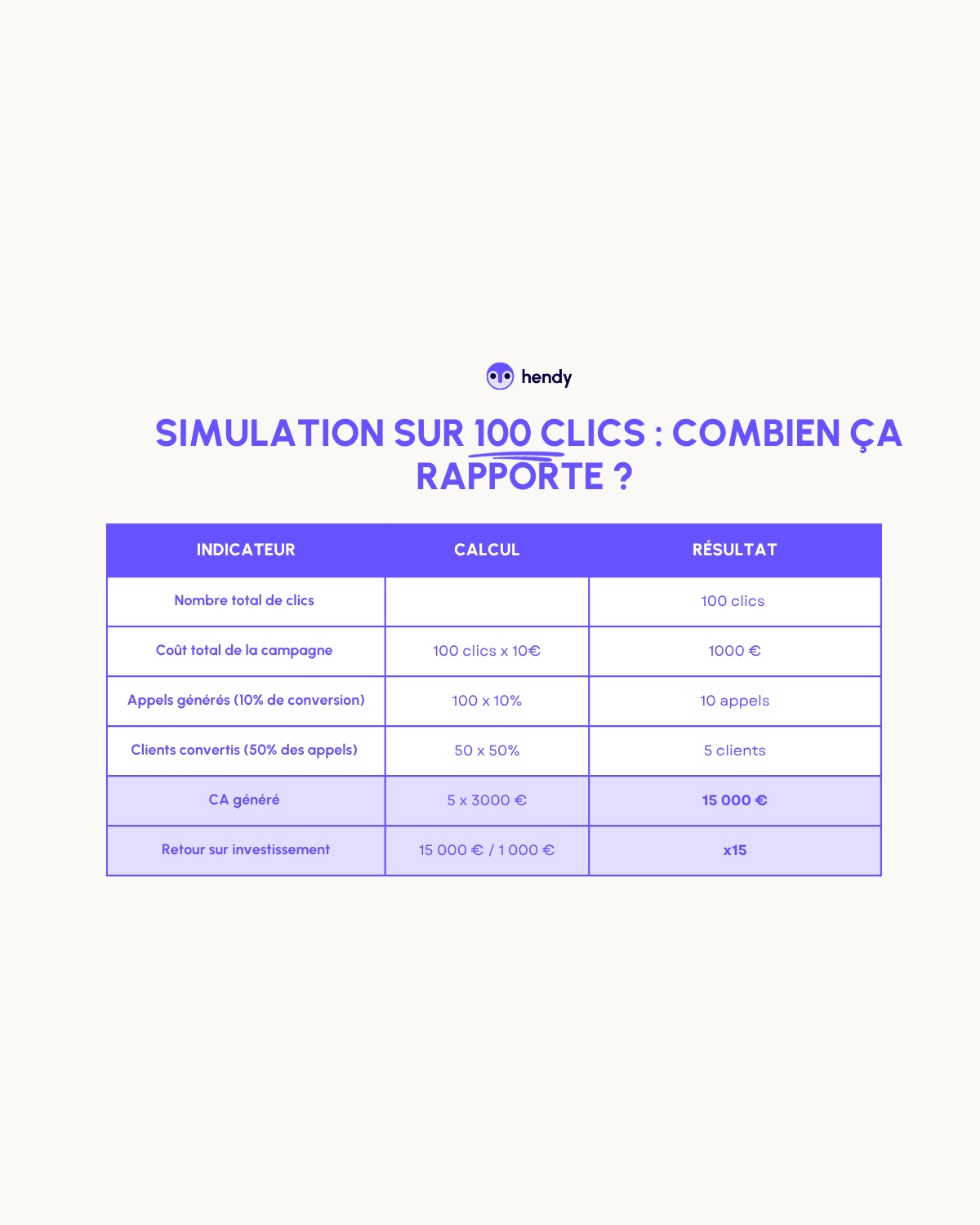 hendy

SIMULATION SUR 100 CLICS : COMBIEN ÇA RAPPORTE ?

| INDICATEUR | CALCUL | RÉSULTAT |
|---|---|---|
| Nombre total de clics | | 100 clics |
| Coût total de la campagne | 100 clics x 10€ | 1000 € |
| Appels générés (10% de conversion) | 100 x 10% | 10 appels |
| Clients convertis (50% des appels) | 50 x 50% | 5 clients |
| CA généré | 5 x 3000 € | 15 000 € |
| Retour sur investissement | 15 000 € / 1 000 € | x15 |